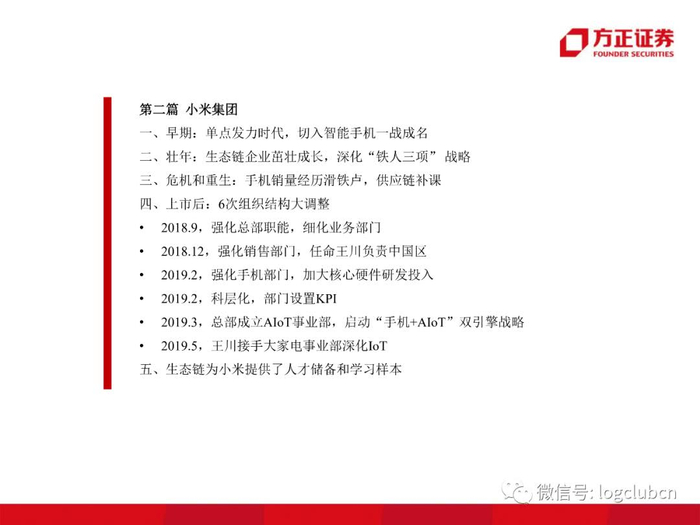 方正证券
FOUNDER SECURITIES

第二篇 小米集团
一、早期：单点发力时代，切入智能手机一战成名
二、壮年：生态链企业茁壮成长，深化“铁人三项”战略
三、危机和重生：手机销量经历滑铁卢，供应链补课
四、上市后：6次组织结构大调整
• 2018.9，强化总部职能，细化业务部门
• 2018.12，强化销售部门，任命王川负责中国区
• 2019.2，强化手机部门，加大核心硬件研发投入
• 2019.2，科层化，部门设置KPI
• 2019.3，总部成立AIoT事业部，启动“手机+AIoT”双引擎战略
• 2019.5，王川接手大家电事业部深化IoT
五、生态链为小米提供了人才储备和学习样本

微信号: logclubcn